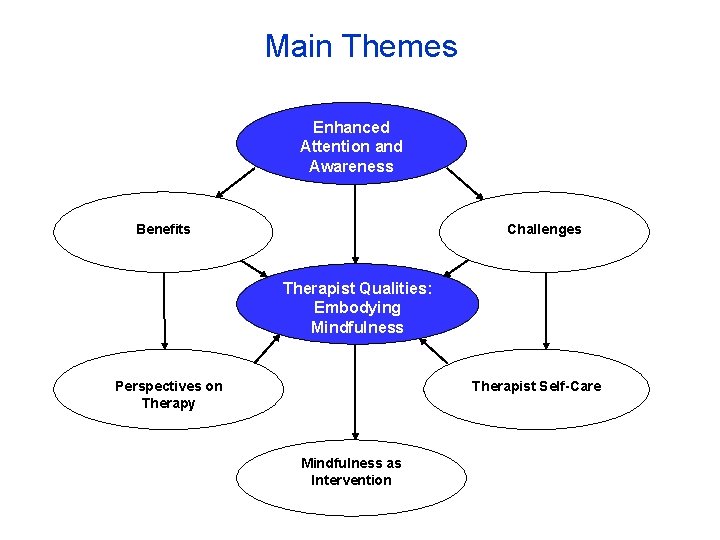 Main Themes

Enhanced Attention and Awareness

Benefits

Challenges

Therapist Qualities: Embodying Mindfulness

Perspectives on Therapy

Therapist Self-Care

Mindfulness as Intervention